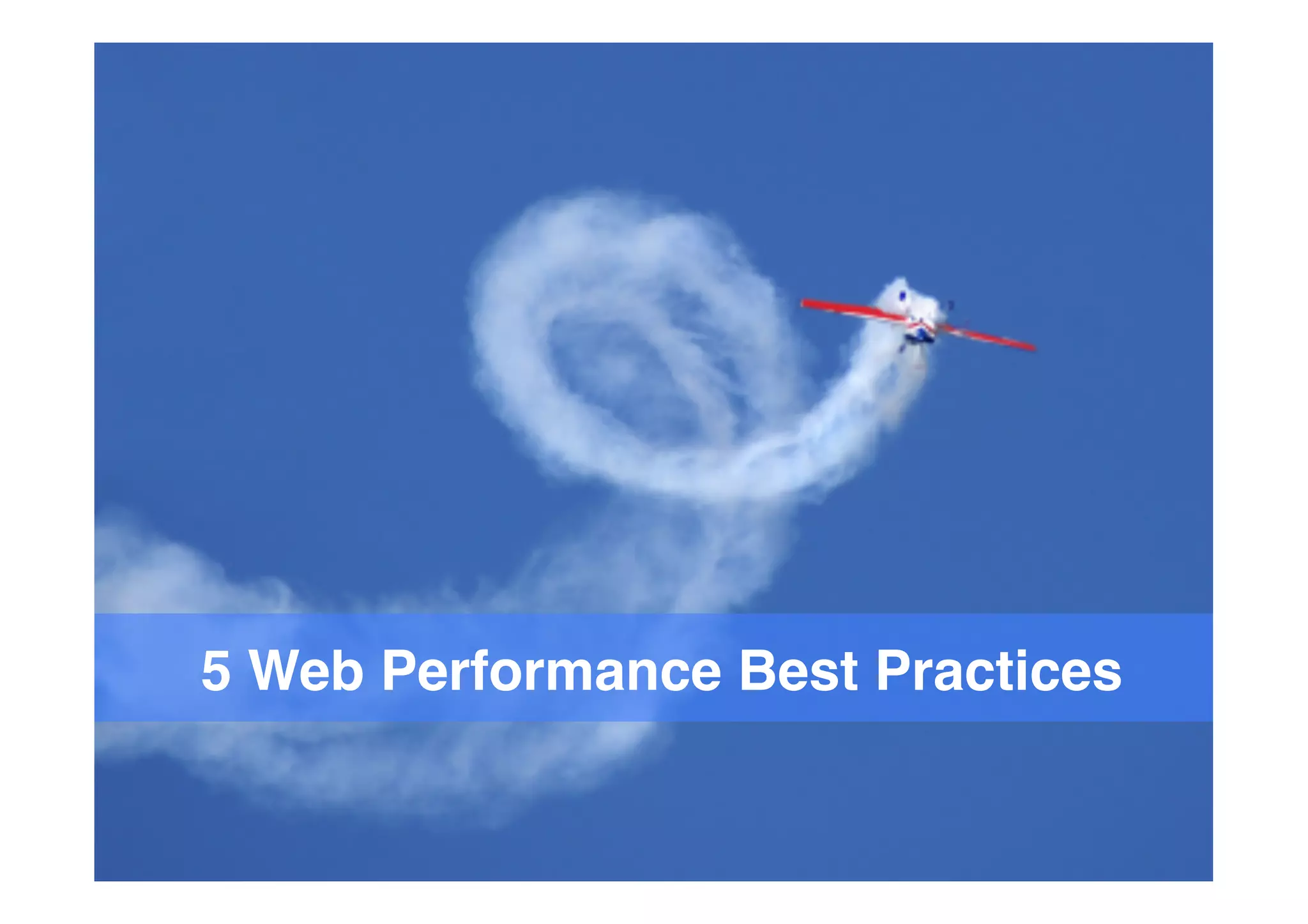 5 Web Performance Best Practices